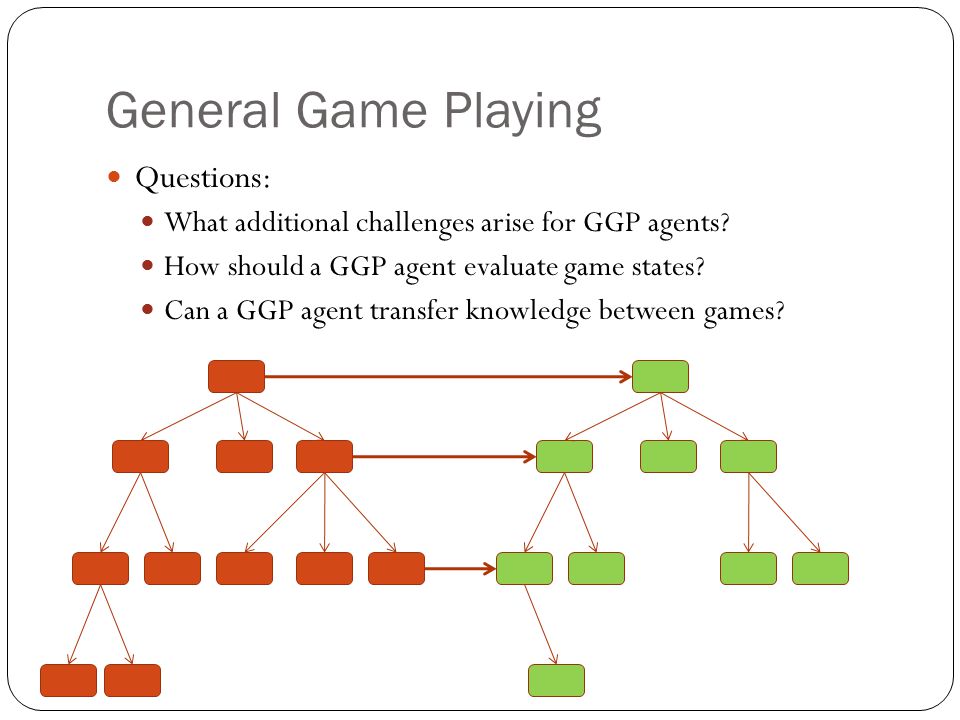 General Game Playing

Questions:

What additional challenges arise for GGP agents?

How should a GGP agent evaluate game states?

Can a GGP agent transfer knowledge between games?